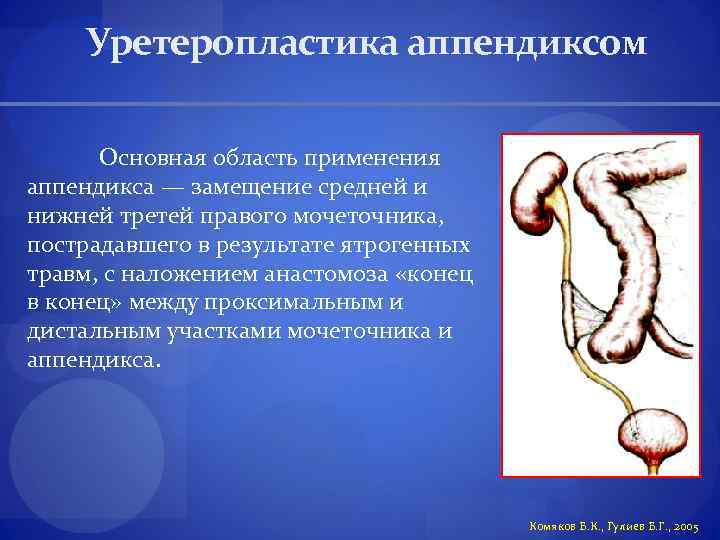 Уретеропластика аппендиксом

Основная область применения аппендикса — замещение средней и нижней третей правого мочеточника, пострадавшего в результате ятрогенных травм, с наложением анастомоза «конец в конец» между проксимальным и дистальным участками мочеточника и аппендикса.

Комяков Б.К., Гулиев Б.Г., 2005